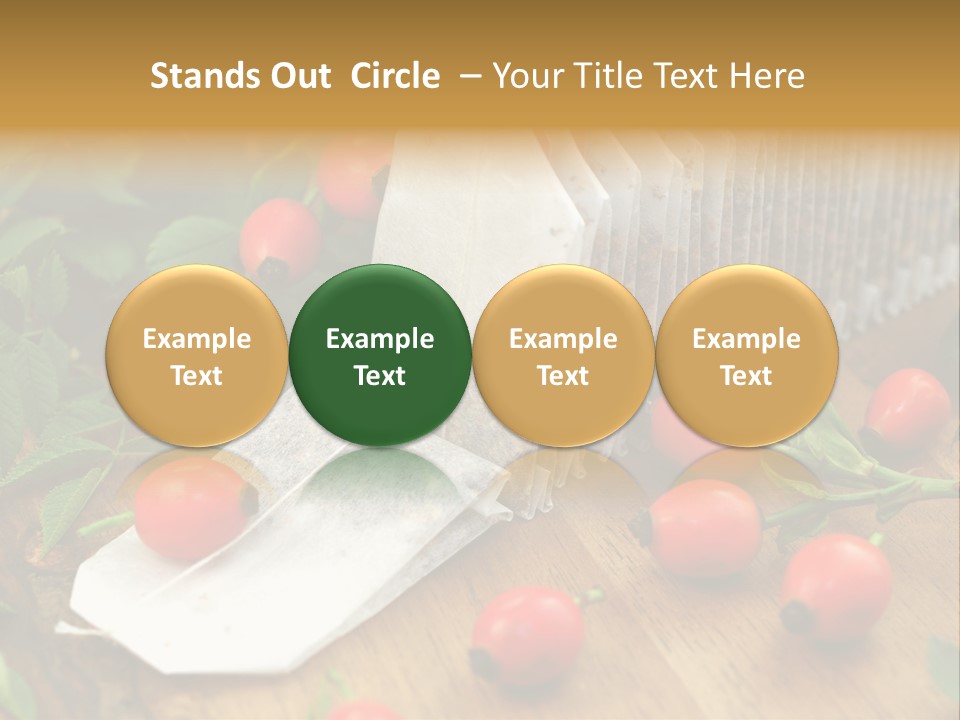 Stands Out Circle – Your Title Text Here

Example Text

Example Text

Example Text

Example Text